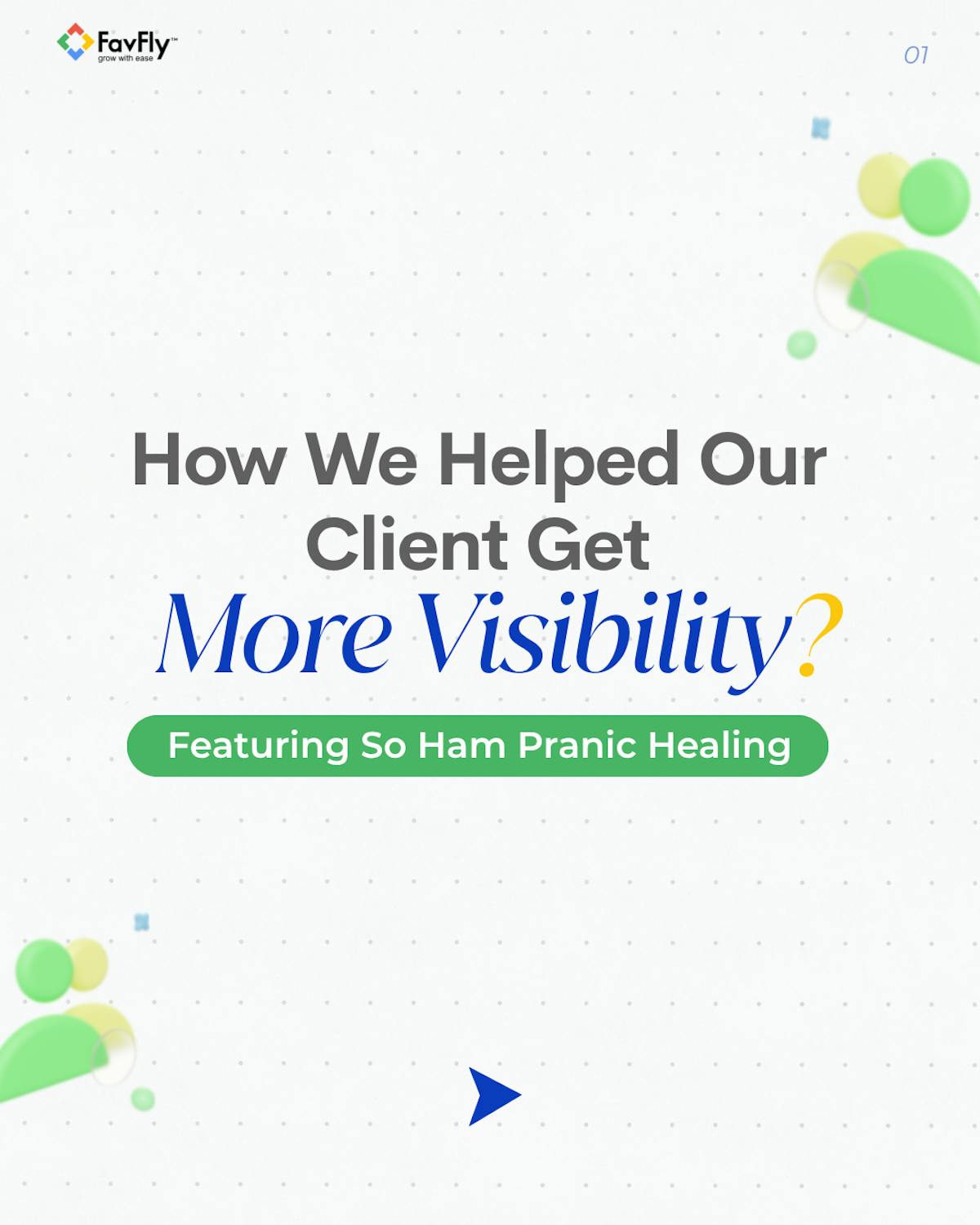 FavFly™
grow with ease

01

How We Helped Our Client Get More Visibility?

Featuring So Ham Pranic Healing